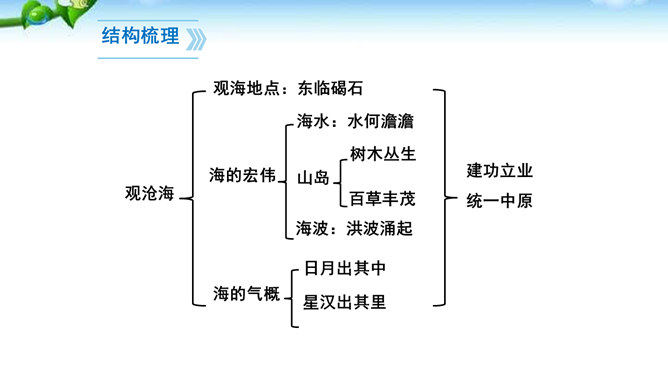 结构梳理

观沧海

观海地点：东临碣石

海的宏伟

海水：水何澹澹

山岛

树木丛生

百草丰茂

海波：洪波涌起

海的气概

日月出其中

星汉出其里

建功立业
统一中原